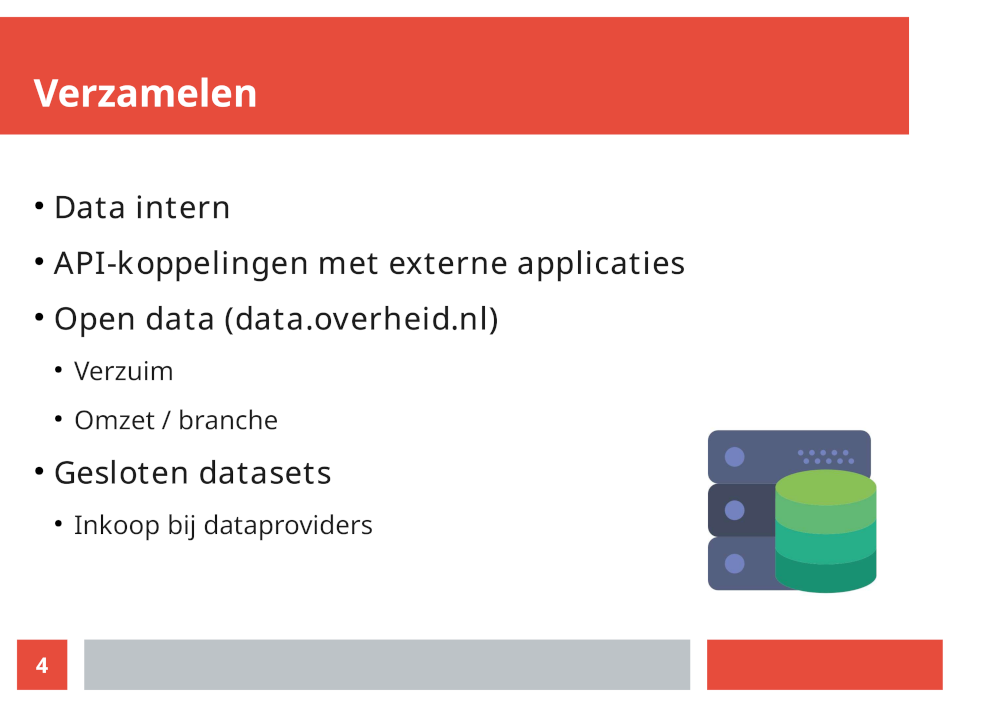 Verzamelen

• Data intern

• API-koppelingen met externe applicaties

• Open data (data.overheid.nl)

• Verzuim

• Omzet / branche

• Gesloten datasets

• Inkoop bij dataproviders

4